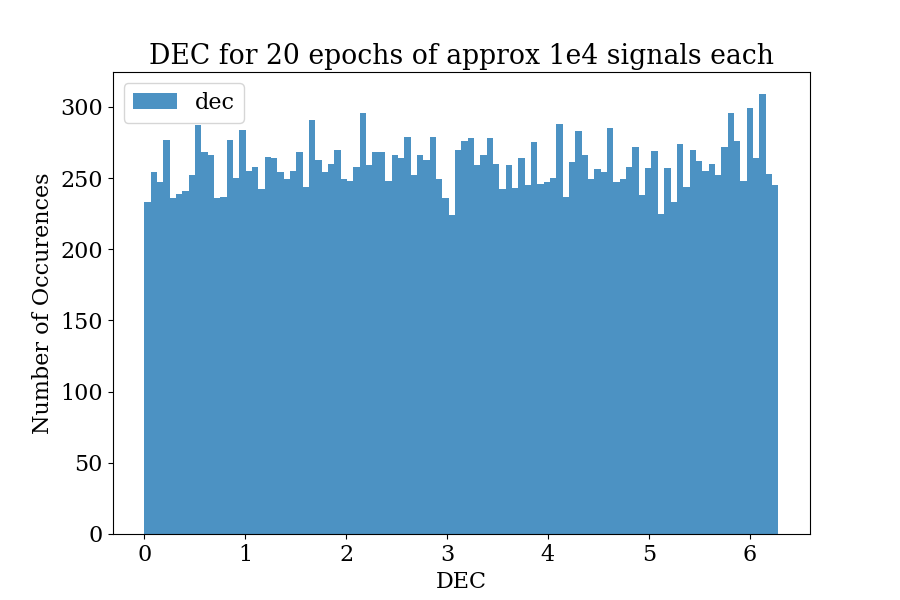 DEC for 20 epochs of approx 1e4 signals each

dec

Number of Occurences

300
250
200
150
100
50
0

0 1 2 3 4 5 6

DEC